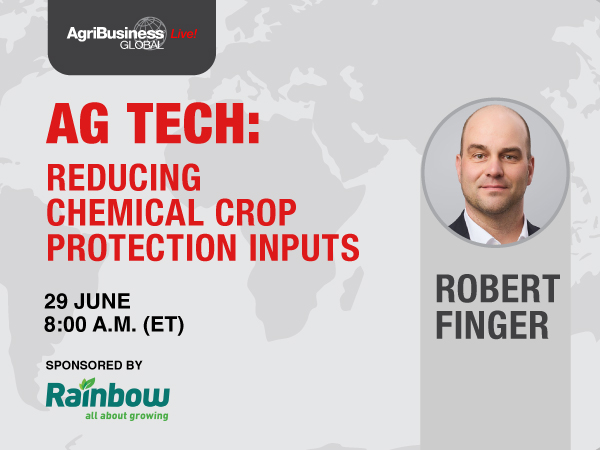 AgriBusiness GLOBAL Live!

AG TECH:
REDUCING CHEMICAL CROP PROTECTION INPUTS

29 JUNE
8:00 A.M. (ET)

SPONSORED BY

Rainbow
all about growing

ROBERT FINGER